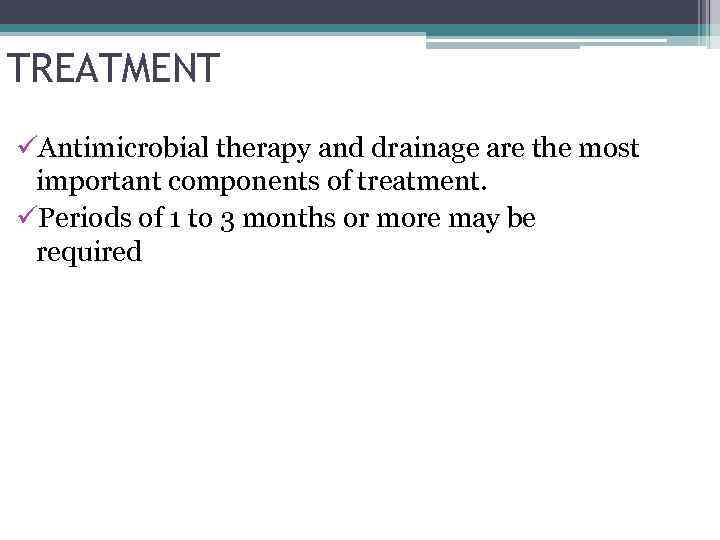 TREATMENT

✓Antimicrobial therapy and drainage are the most important components of treatment.

✓Periods of 1 to 3 months or more may be required